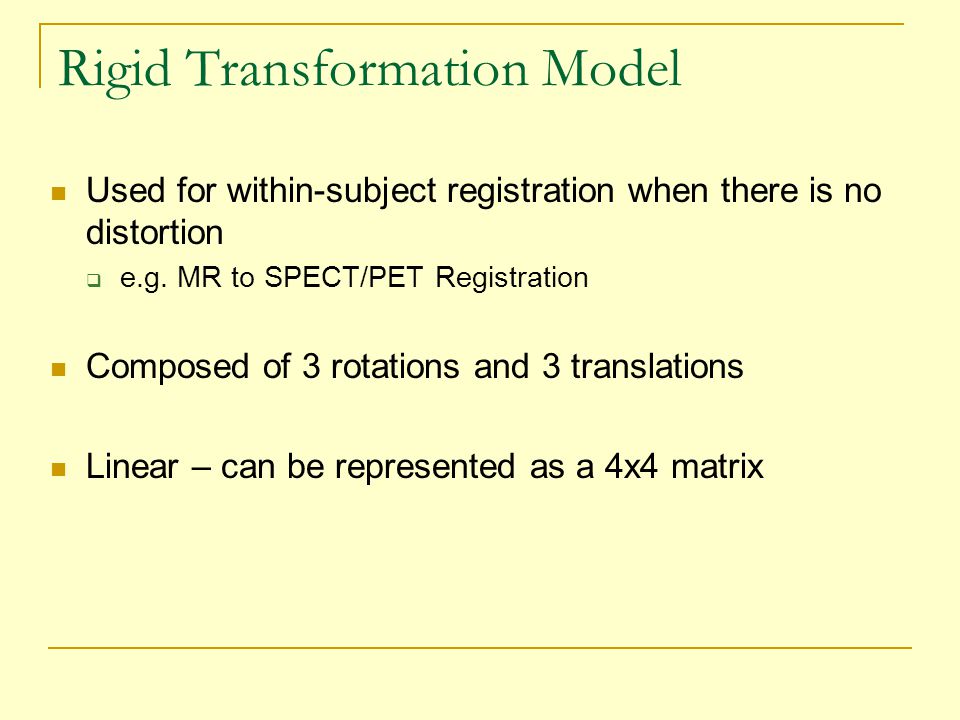 Rigid Transformation Model

Used for within-subject registration when there is no distortion

e.g. MR to SPECT/PET Registration

Composed of 3 rotations and 3 translations

Linear – can be represented as a 4x4 matrix